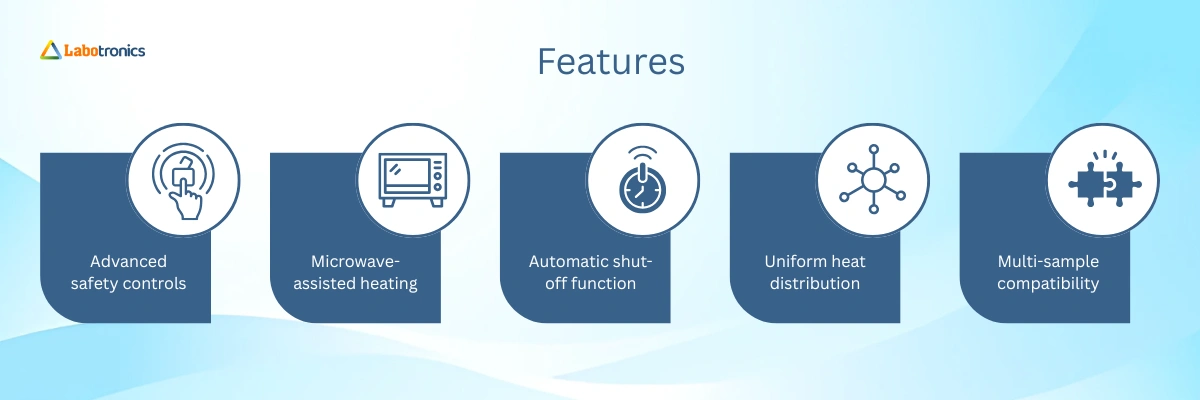 Labotronics

Features

Advanced safety controls

Microwave-assisted heating

Automatic shut-off function

Uniform heat distribution

Multi-sample compatibility